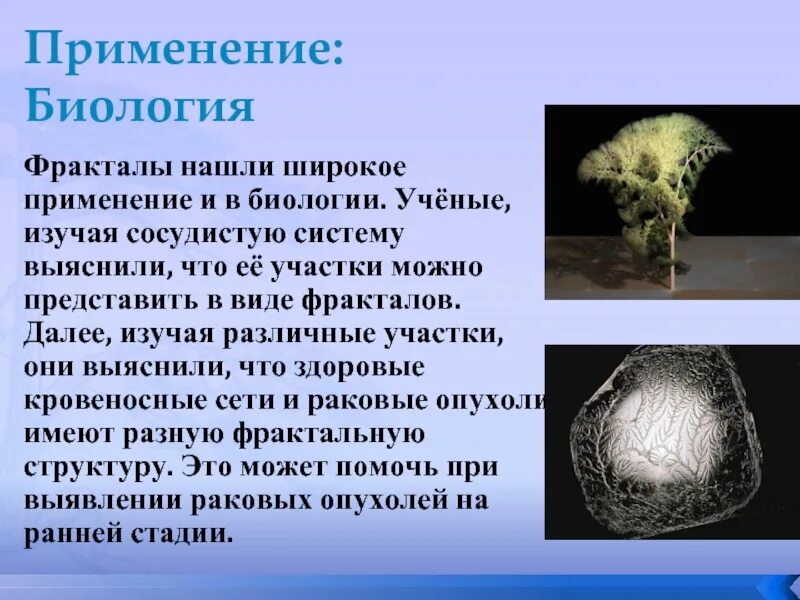 Применение: Биология

Фракталы нашли широкое применение и в биологии. Учёные, изучая сосудистую систему выяснили, что её участки можно представить в виде фракталов. Далее, изучая различные участки, они выяснили, что здоровые кровеносные сети и раковые опухоли имеют разную фрактальную структуру. Это может помочь при выявлении раковых опухолей на ранней стадии.